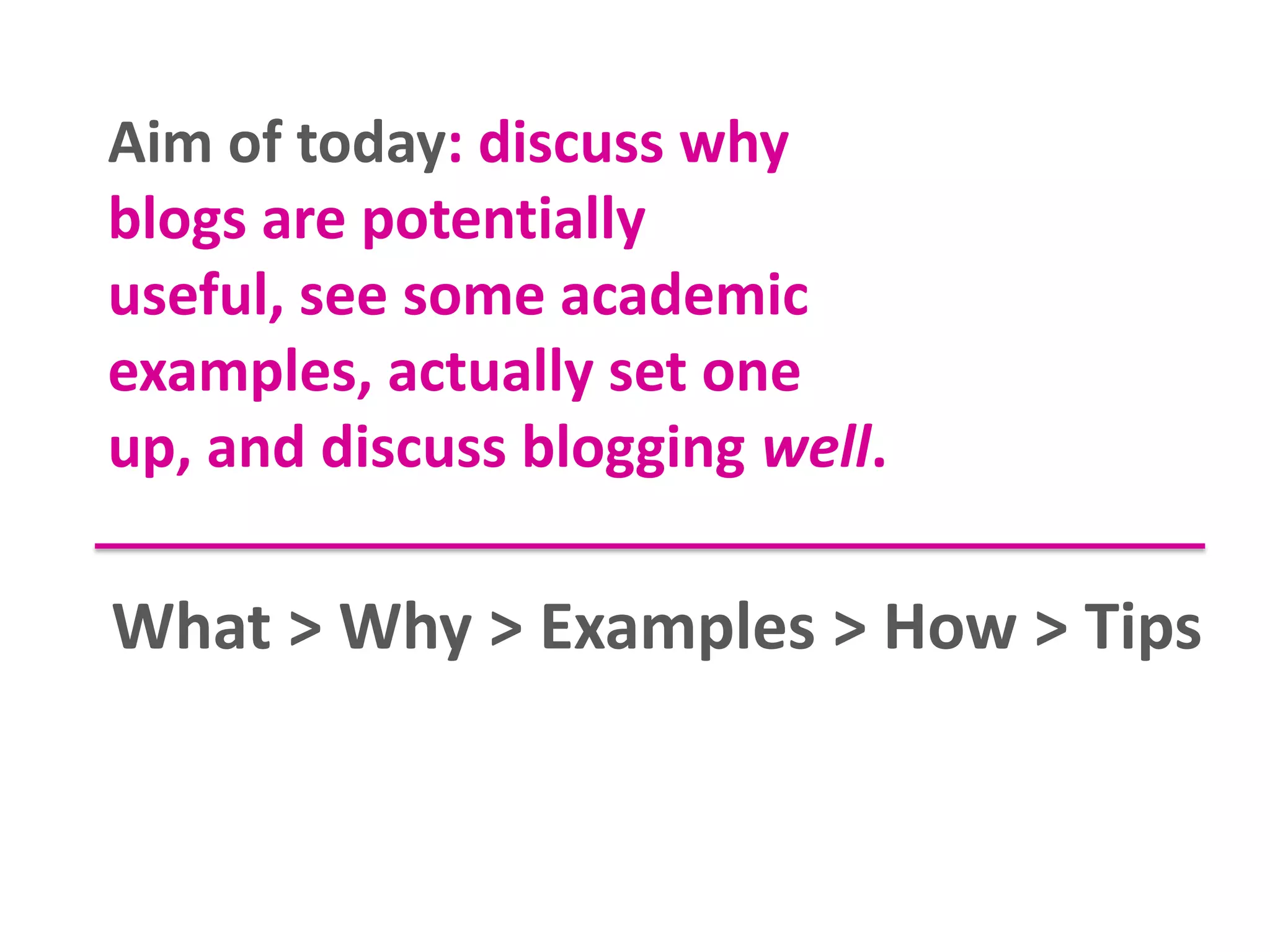 Aim of today: discuss why blogs are potentially useful, see some academic examples, actually set one up, and discuss blogging well.

What > Why > Examples > How > Tips